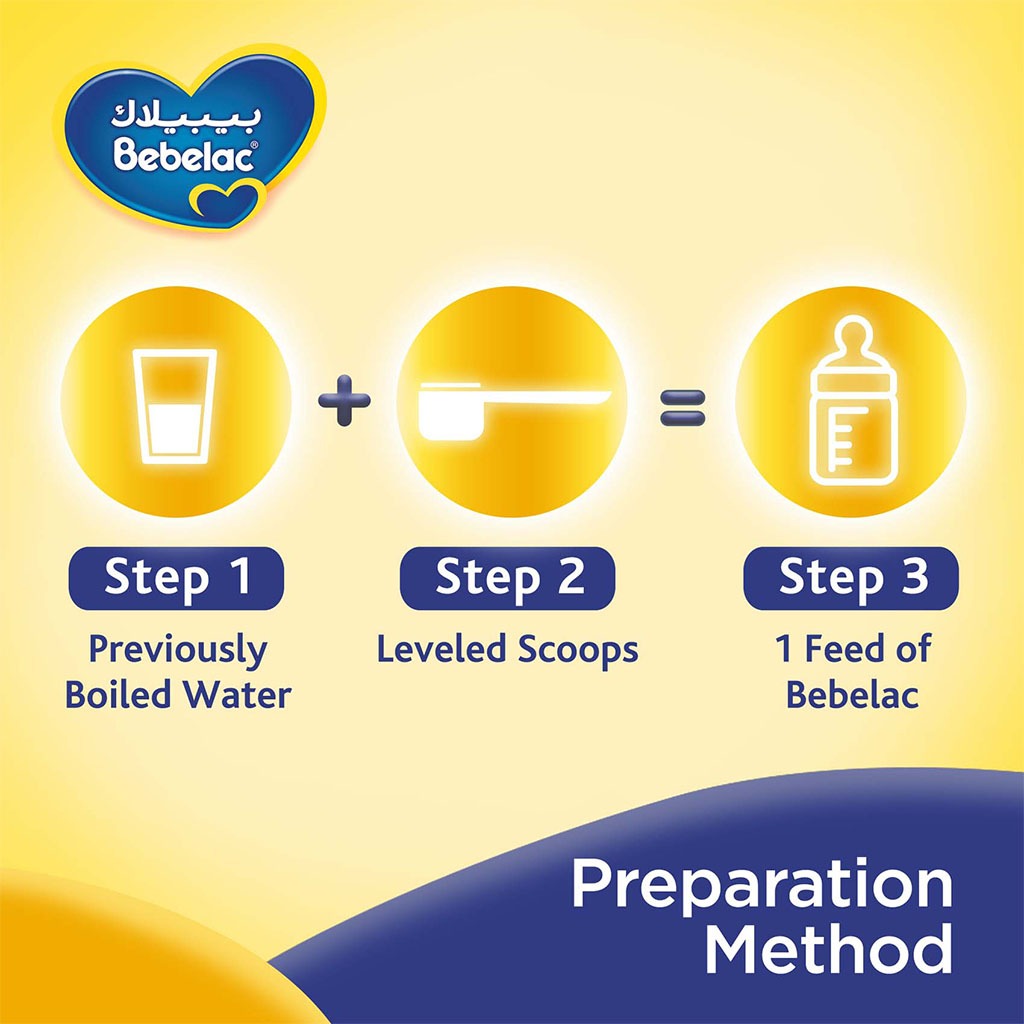 بيبيلاك
Bebelac®

+

=

Step 1
Previously Boiled Water

Step 2
Leveled Scoops

Step 3
1 Feed of Bebelac

Preparation Method